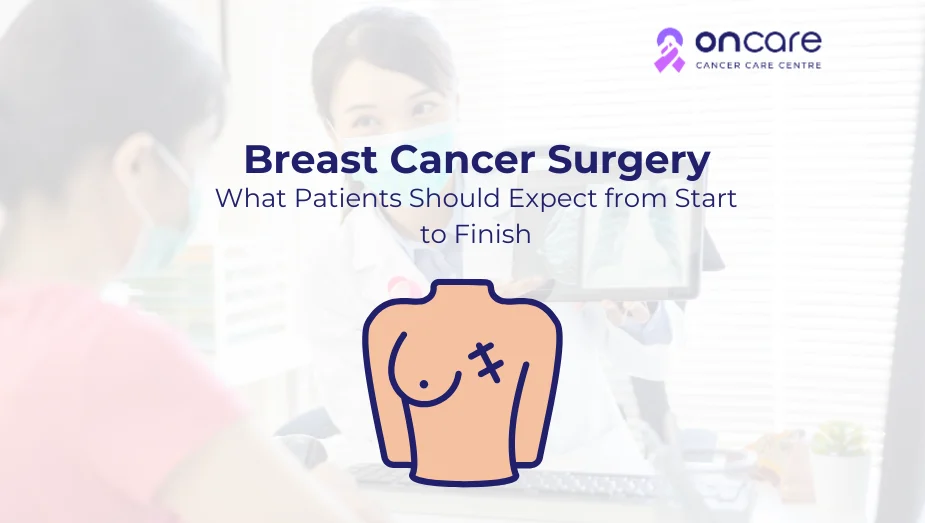 oncare
CANCER CARE CENTRE

Breast Cancer Surgery
What Patients Should Expect from Start to Finish